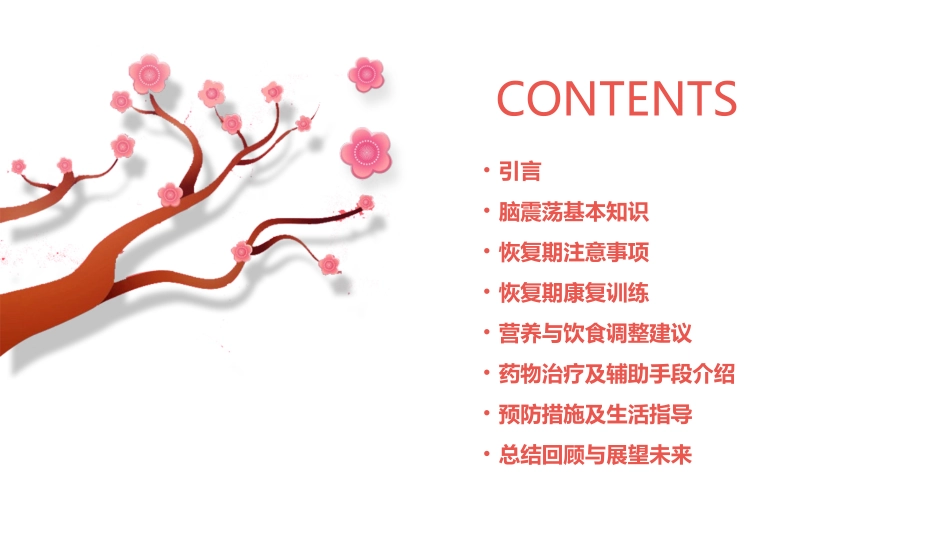 CONTENTS

• 引言
• 脑震荡基本知识
• 恢复期注意事项
• 恢复期康复训练
• 营养与饮食调整建议
• 药物治疗及辅助手段介绍
• 预防措施及生活指导
• 总结回顾与展望未来